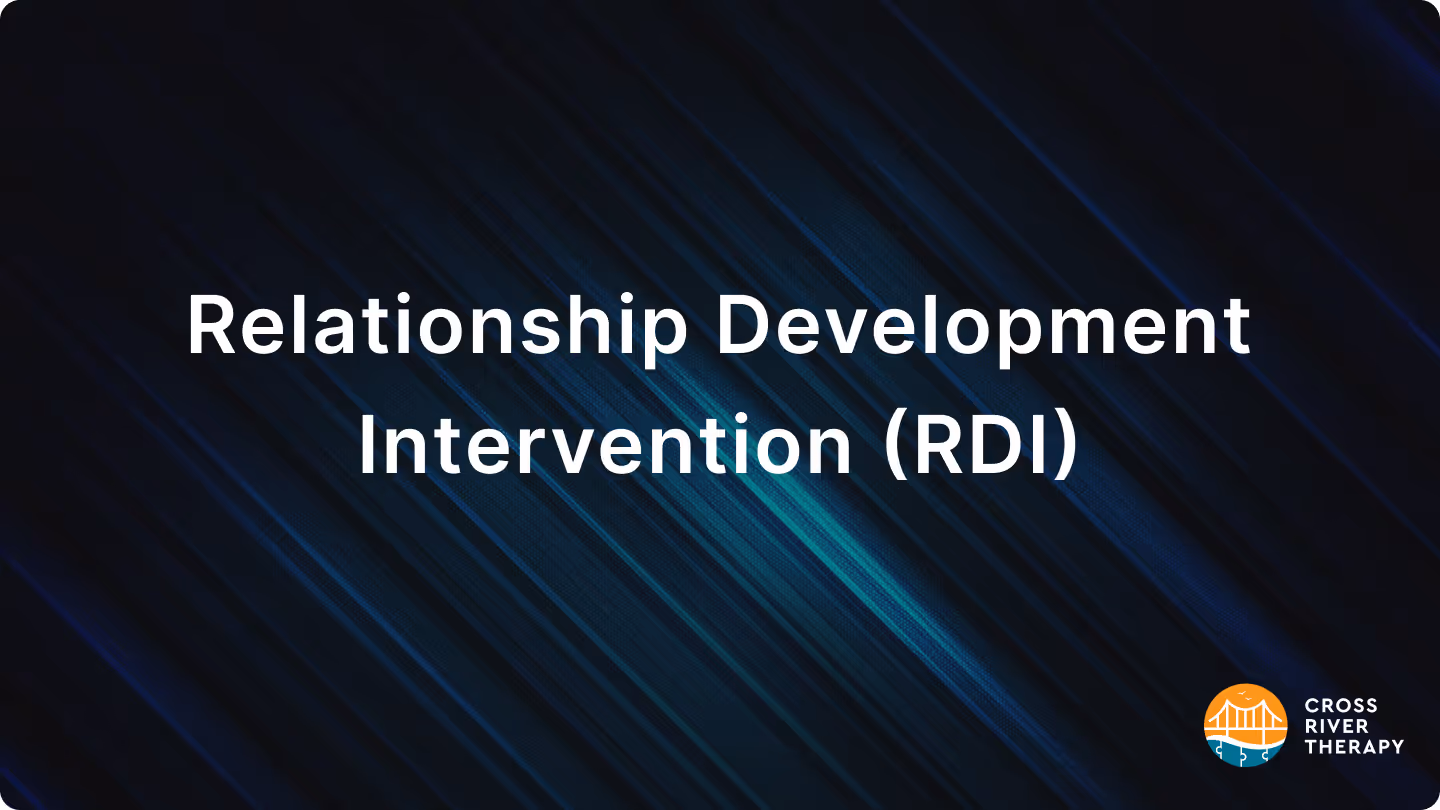 Relationship Development Intervention (RDI)

CROSS RIVER THERAPY